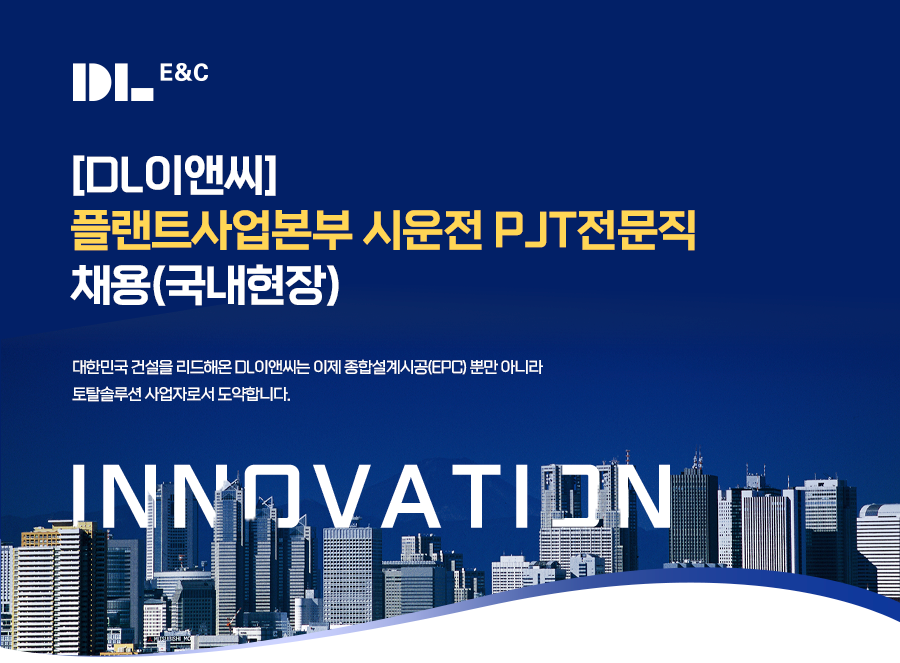 DL E&C

[DL이앤씨]
플랜트사업본부 시운전 PJT전문직
채용(국내현장)

대한민국 건설을 리드해온 DL이앤씨는 이제 종합설계시공(EPC) 뿐만 아니라 토탈솔루션 사업자로서 도약합니다.

INNOVATION